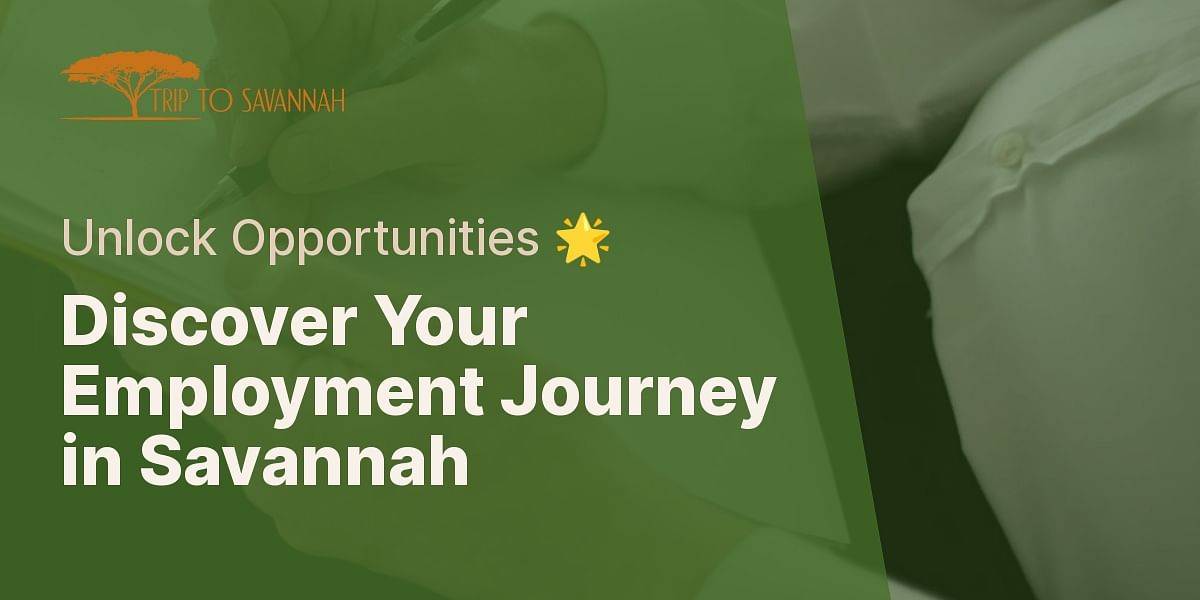 TRIP TO SAVANNAH

Unlock Opportunities 🌟

Discover Your Employment Journey in Savannah